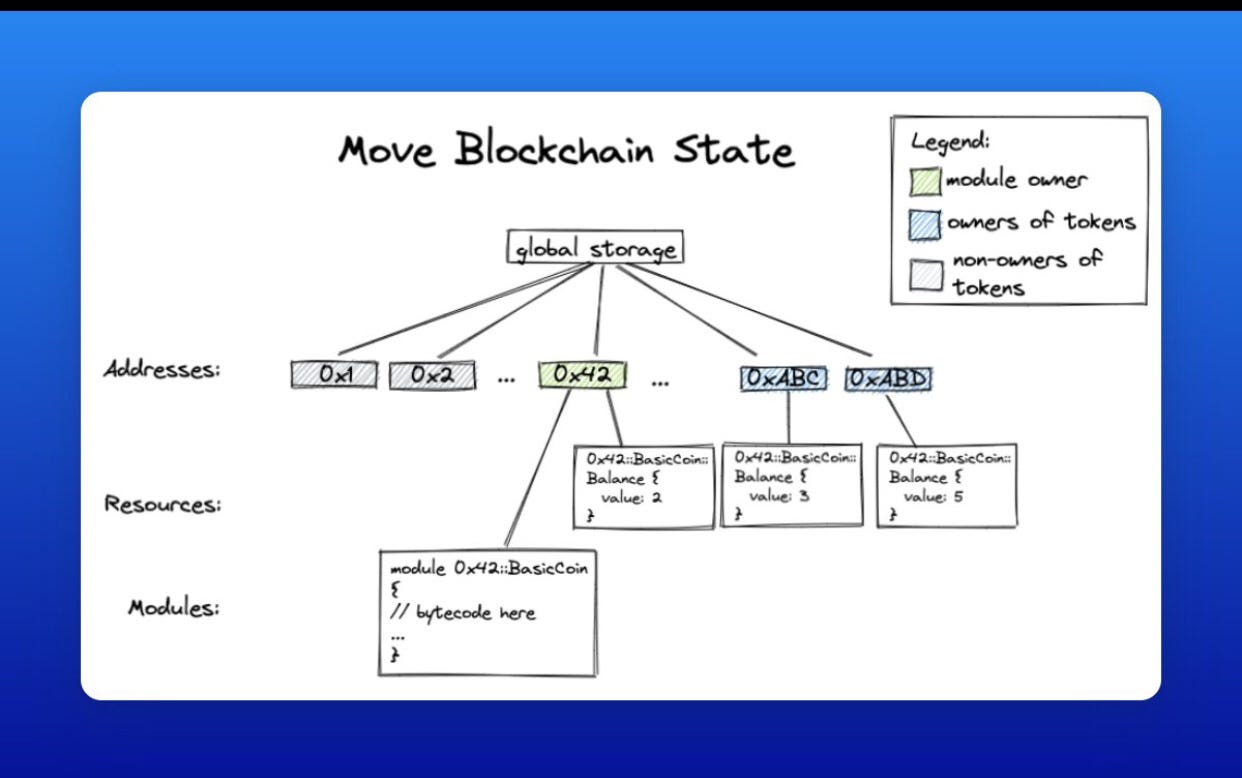 Move Blockchain State

Legend:
module owner
owners of tokens
non-owners of tokens

global storage

Addresses:
0x1
0x2
...
0x42
...
0xABC
0xABD

Resources:
0x42::BasicCoin::
Balance {
value: 2
}

0x42::BasicCoin::
Balance {
value: 3
}

0x42::BasicCoin::
Balance {
value: 5
}

Modules:
module 0x42::BasicCoin
{
// bytecode here
...
}